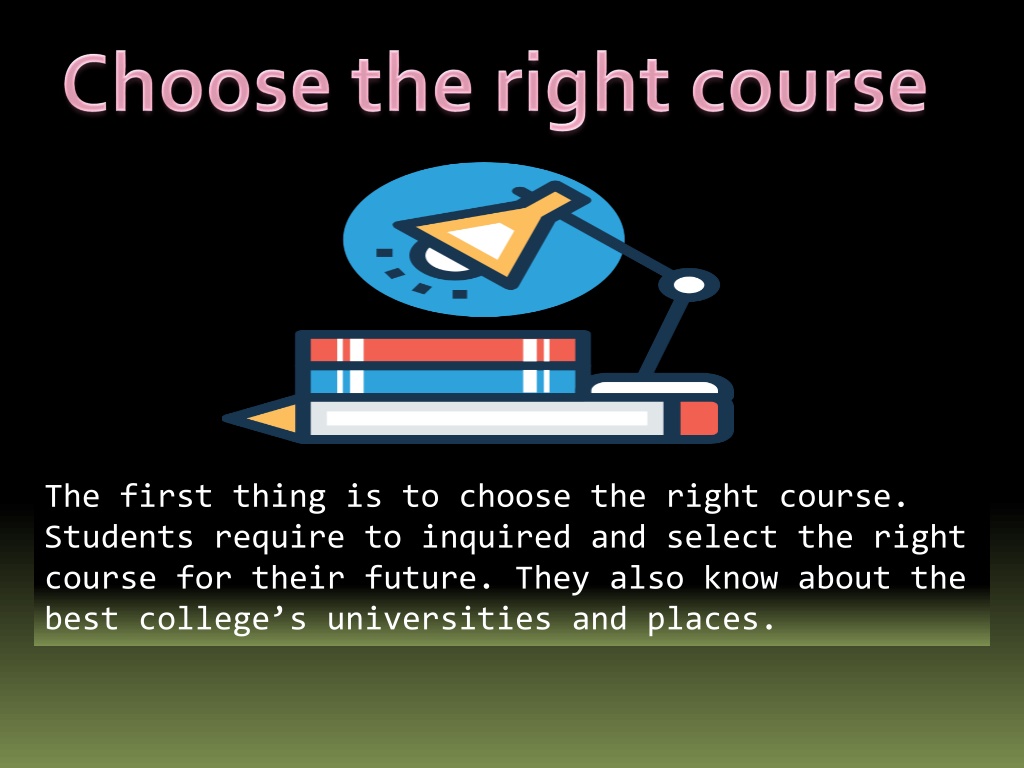 Choose the right course

The first thing is to choose the right course. Students require to inquired and select the right course for their future. They also know about the best college’s universities and places.